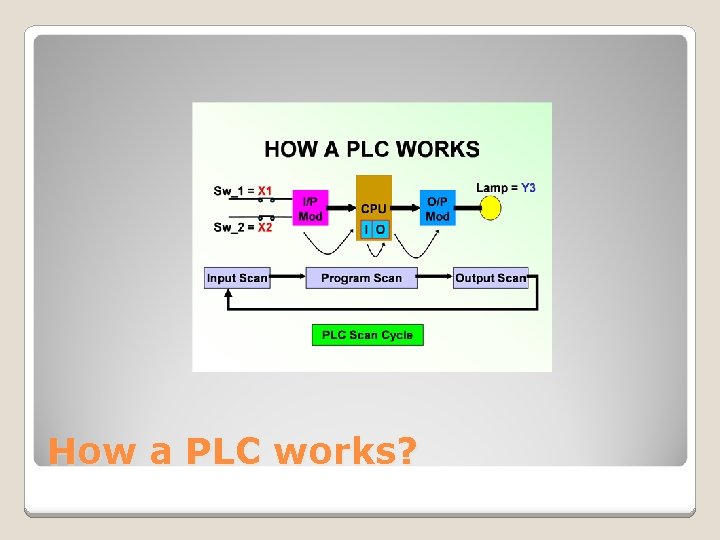 HOW A PLC WORKS

Sw_1 = X1

Sw_2 = X2

I/P Mod

CPU

I O

O/P Mod

Lamp = Y3

Input Scan

Program Scan

Output Scan

PLC Scan Cycle

How a PLC works?